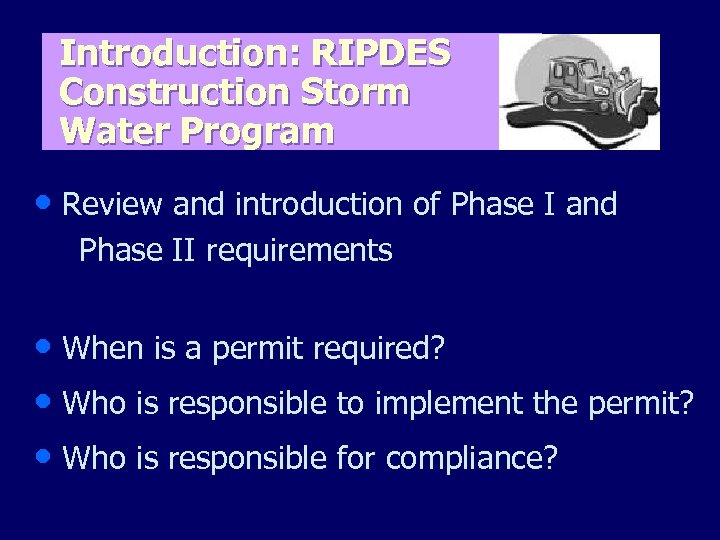 Introduction: RIPDES Construction Storm Water Program

• Review and introduction of Phase I and Phase II requirements

• When is a permit required?
• Who is responsible to implement the permit?
• Who is responsible for compliance?